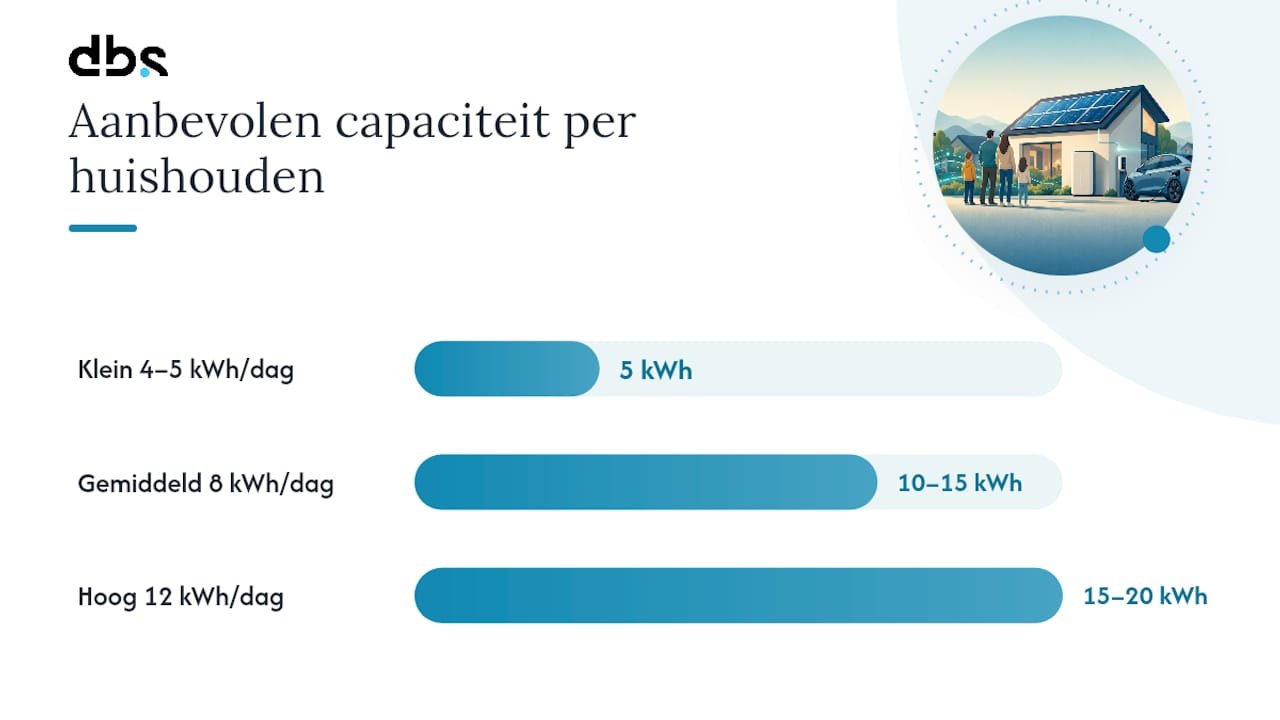 dbs

Aanbevolen capaciteit per huishouden

Klein 4–5 kWh/dag
5 kWh

Gemiddeld 8 kWh/dag
10–15 kWh

Hoog 12 kWh/dag
15–20 kWh